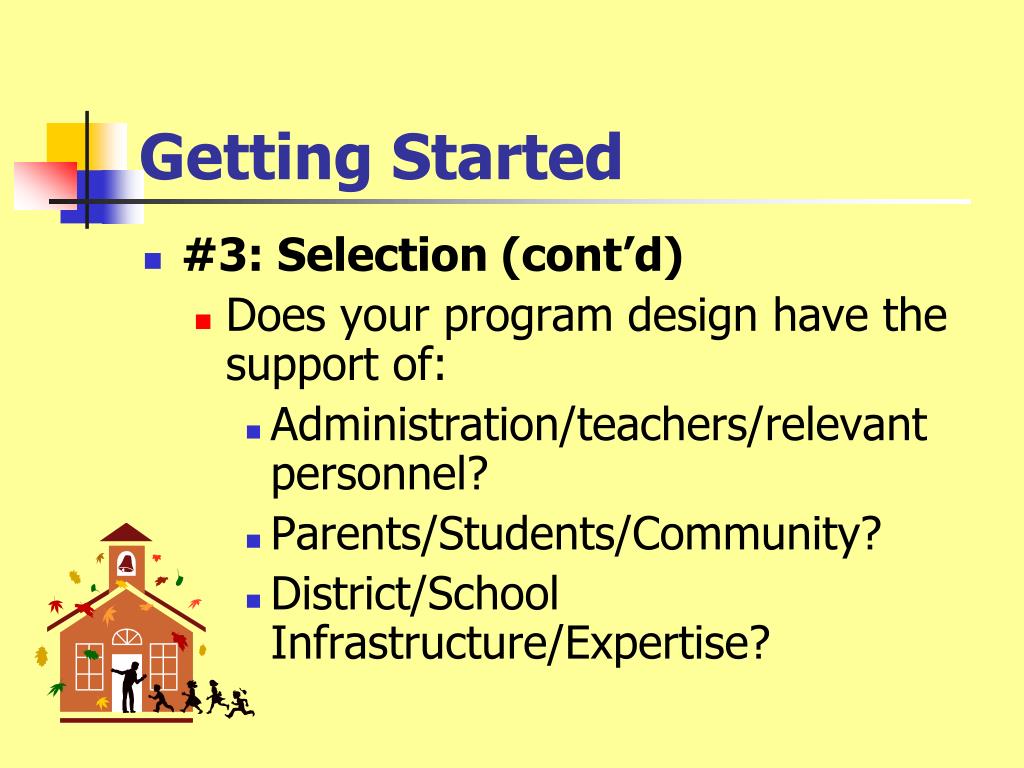 Getting Started

#3: Selection (cont’d)

Does your program design have the support of:

Administration/teachers/relevant personnel?

Parents/Students/Community?

District/School Infrastructure/Expertise?